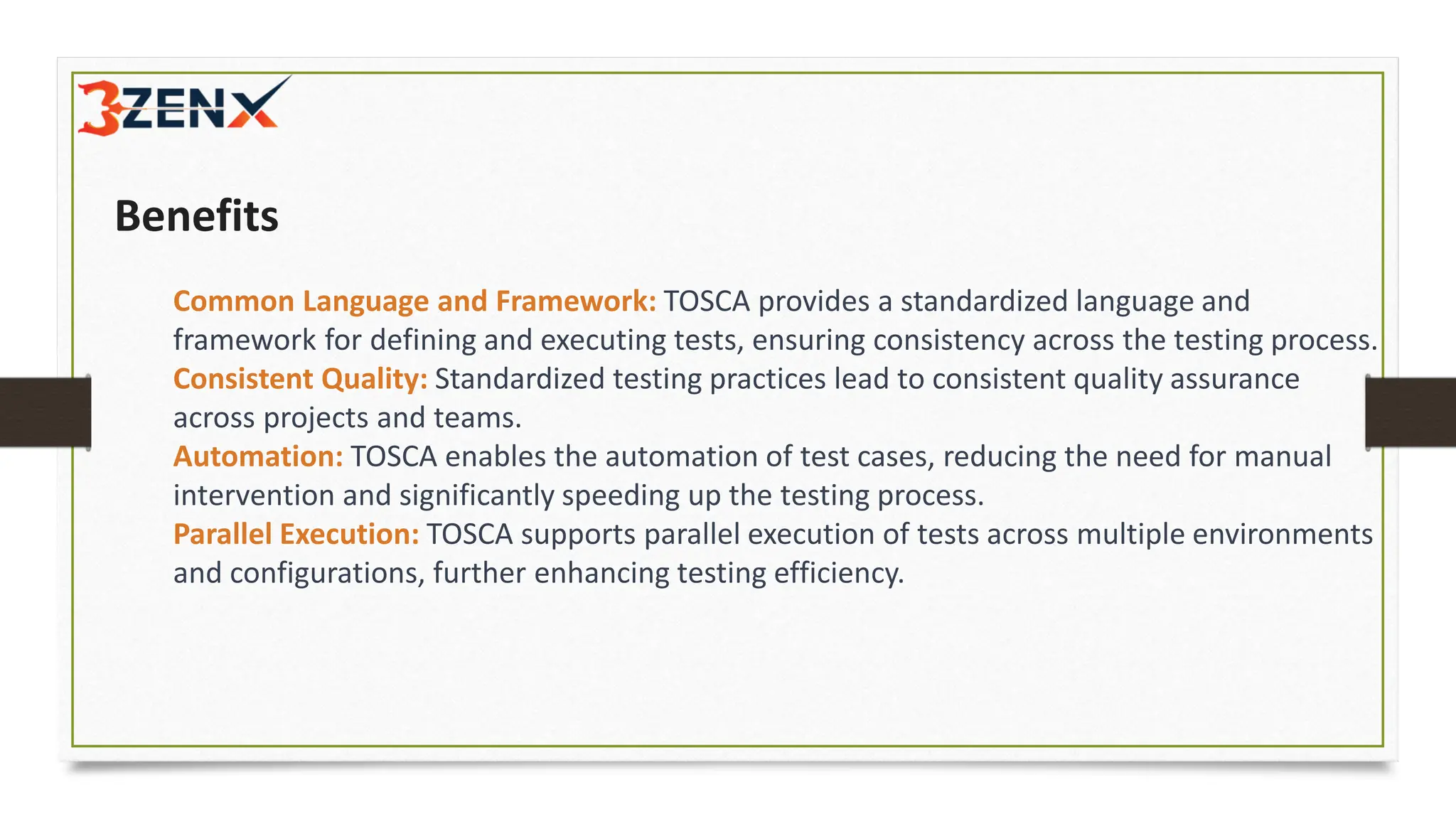 3ZENX

Benefits

Common Language and Framework: TOSCA provides a standardized language and framework for defining and executing tests, ensuring consistency across the testing process.
Consistent Quality: Standardized testing practices lead to consistent quality assurance across projects and teams.
Automation: TOSCA enables the automation of test cases, reducing the need for manual intervention and significantly speeding up the testing process.
Parallel Execution: TOSCA supports parallel execution of tests across multiple environments and configurations, further enhancing testing efficiency.